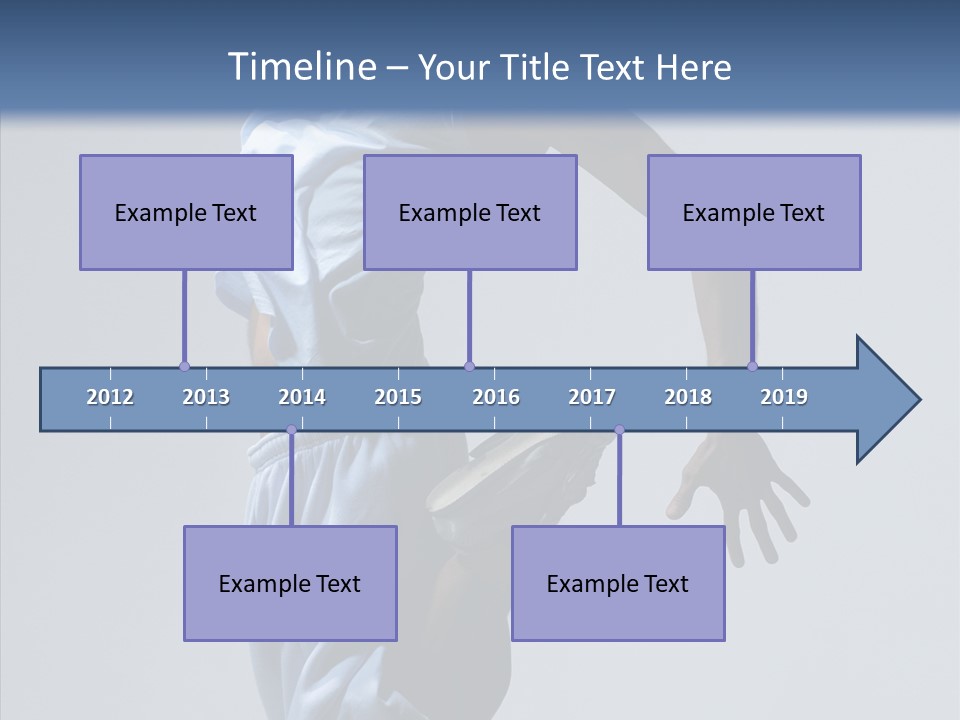 Timeline – Your Title Text Here

Example Text

Example Text

Example Text

2012 2013 2014 2015 2016 2017 2018 2019

Example Text

Example Text